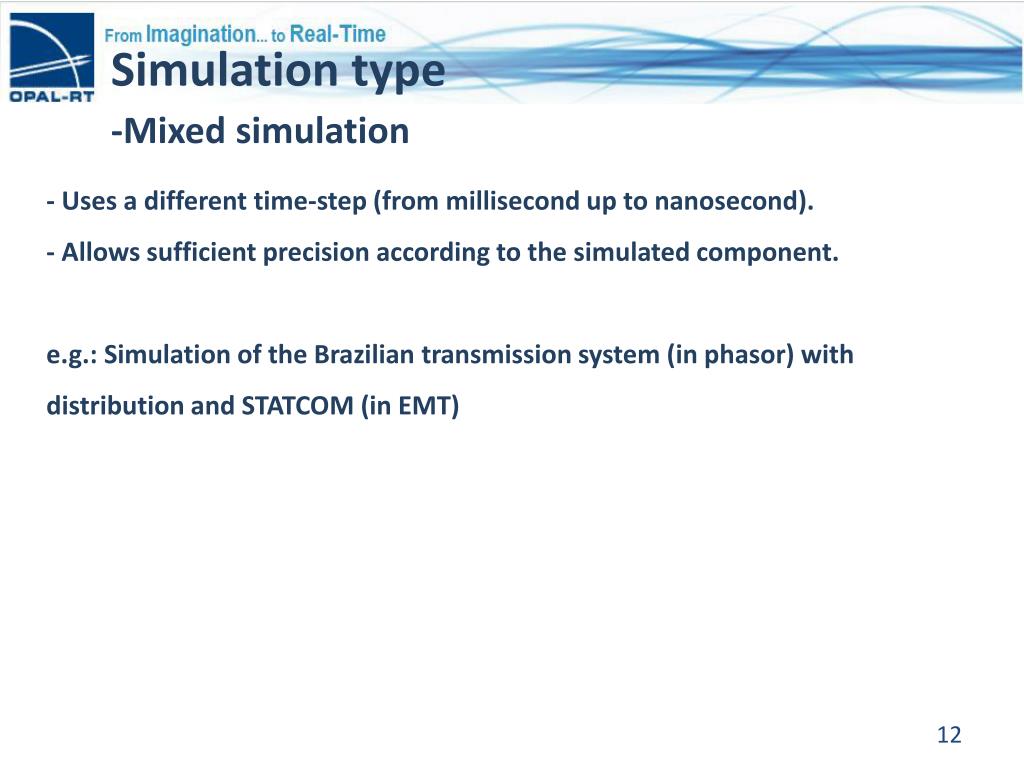 OPAL-RT

From Imagination... to Real-Time

Simulation type

-Mixed simulation

- Uses a different time-step (from millisecond up to nanosecond).

- Allows sufficient precision according to the simulated component.

e.g.: Simulation of the Brazilian transmission system (in phasor) with distribution and STATCOM (in EMT)

12